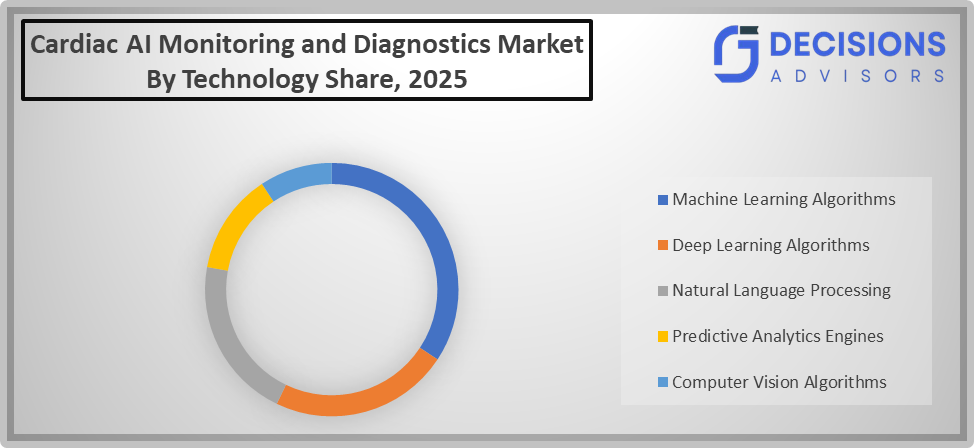 Cardiac AI Monitoring and Diagnostics Market By Technology Share, 2025

DECISIONS ADVISORS

Machine Learning Algorithms
Deep Learning Algorithms
Natural Language Processing
Predictive Analytics Engines
Computer Vision Algorithms